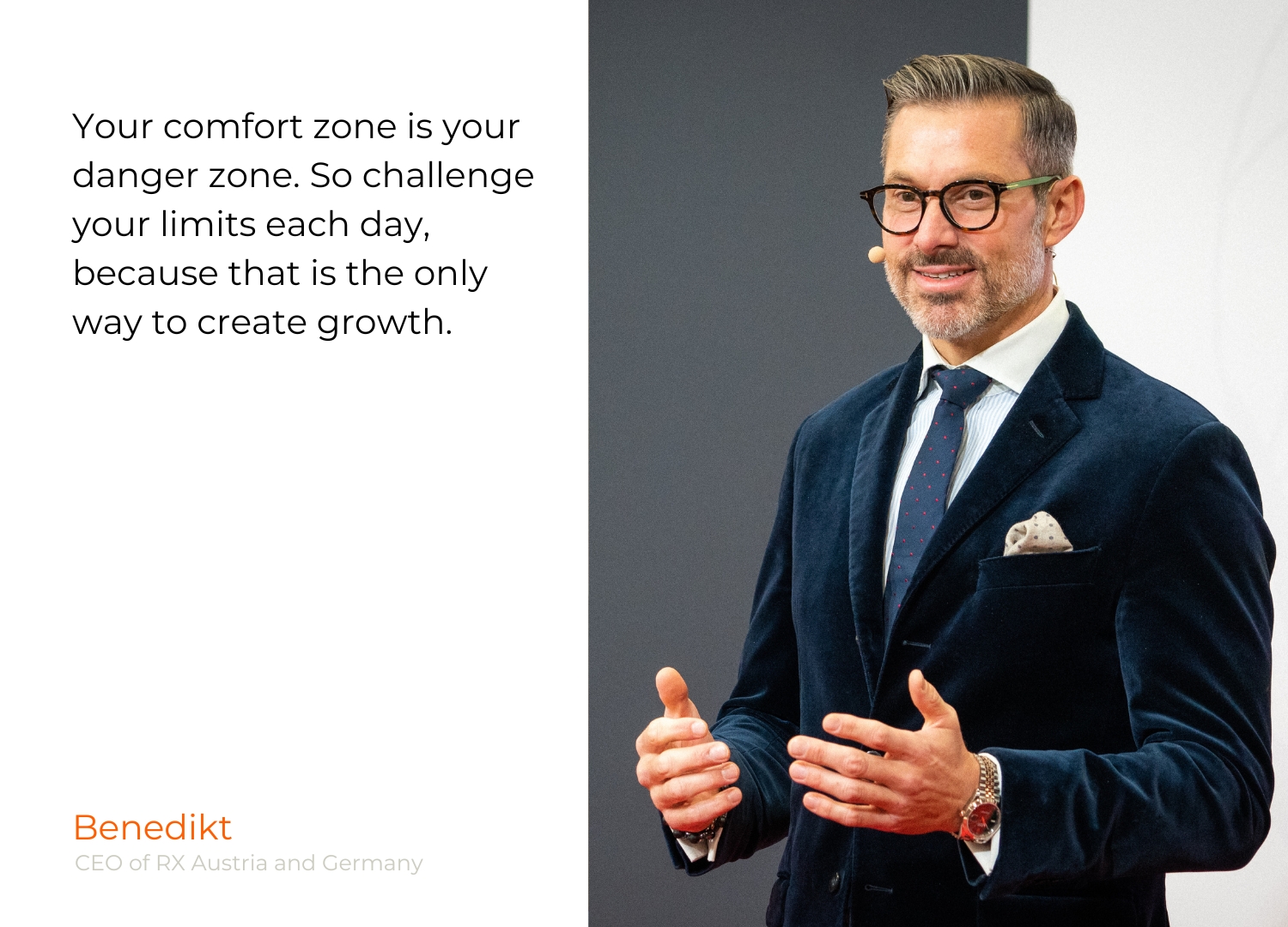 Your comfort zone is your danger zone. So challenge your limits each day, because that is the only way to create growth.

Benedikt
CEO of RX Austria and Germany